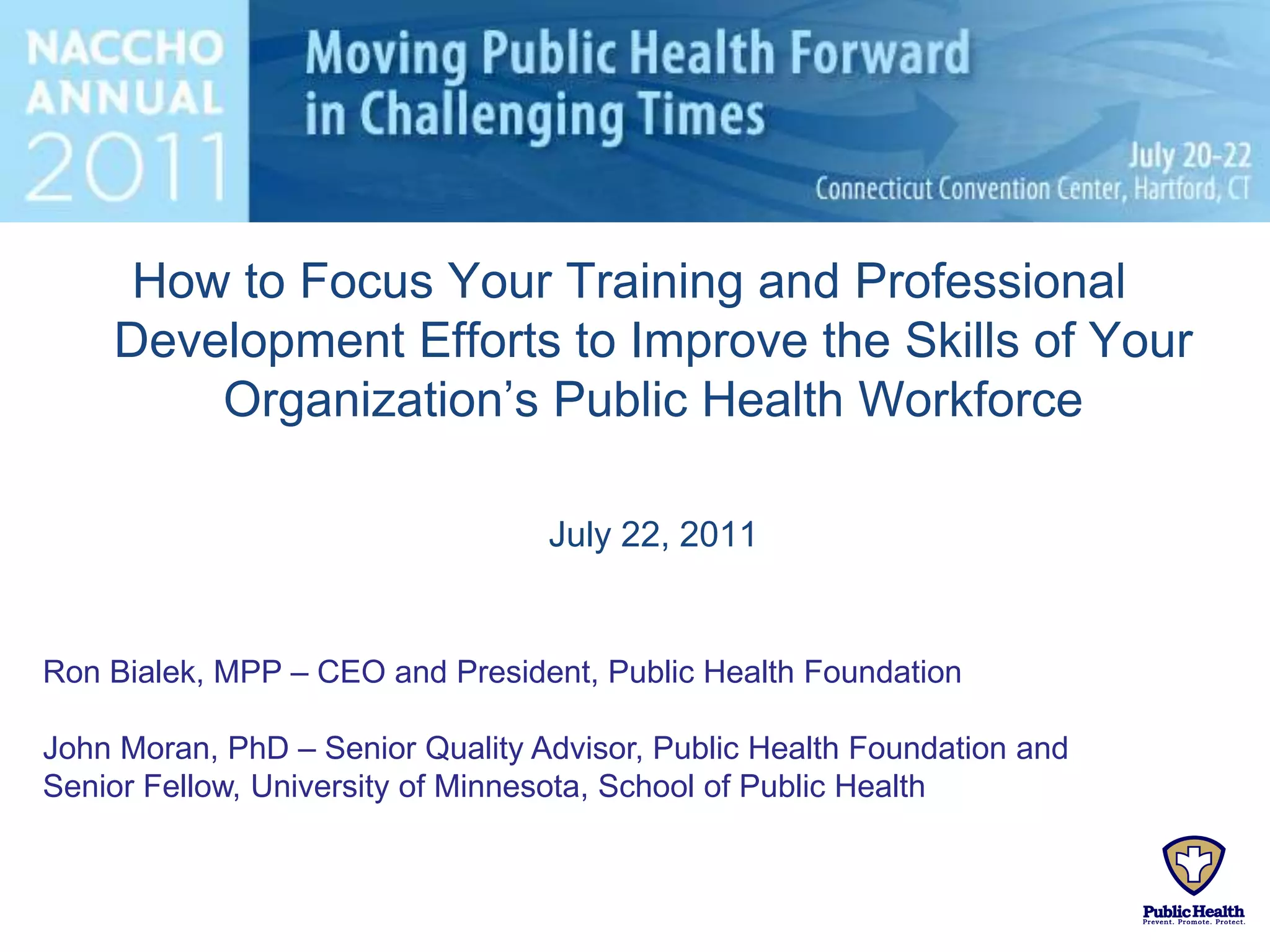 NACCHO ANNUAL 2011

Moving Public Health Forward in Challenging Times

July 20-22
Connecticut Convention Center, Hartford, CT

How to Focus Your Training and Professional Development Efforts to Improve the Skills of Your Organization's Public Health Workforce

July 22, 2011

Ron Bialek, MPP – CEO and President, Public Health Foundation

John Moran, PhD – Senior Quality Advisor, Public Health Foundation and Senior Fellow, University of Minnesota, School of Public Health

Public Health
Prevent. Promote. Protect.